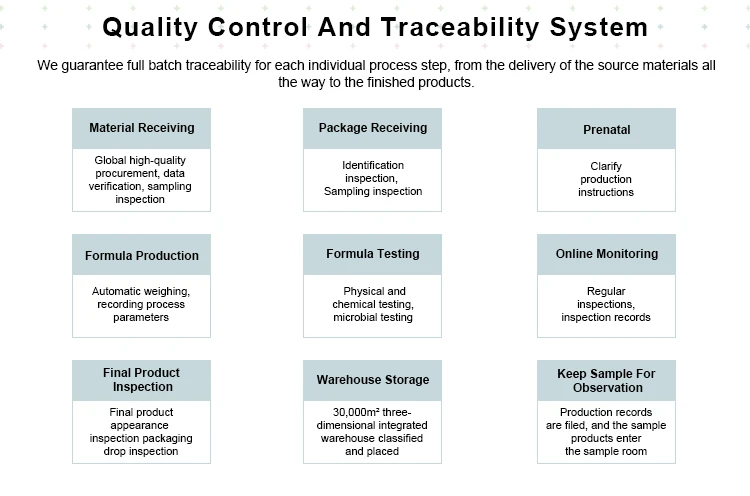 Quality Control And Traceability System

We guarantee full batch traceability for each individual process step, from the delivery of the source materials all the way to the finished products.

Material Receiving

Global high-quality procurement, data verification, sampling inspection

Package Receiving

Identification inspection, Sampling inspection

Prenatal

Clarify production instructions

Formula Production

Automatic weighing, recording process parameters

Formula Testing

Physical and chemical testing, microbial testing

Online Monitoring

Regular inspections, inspection records

Final Product Inspection

Final product appearance inspection packaging drop inspection

Warehouse Storage

30,000m² three-dimensional integrated warehouse classified and placed

Keep Sample For Observation

Production records are filed, and the sample products enter the sample room